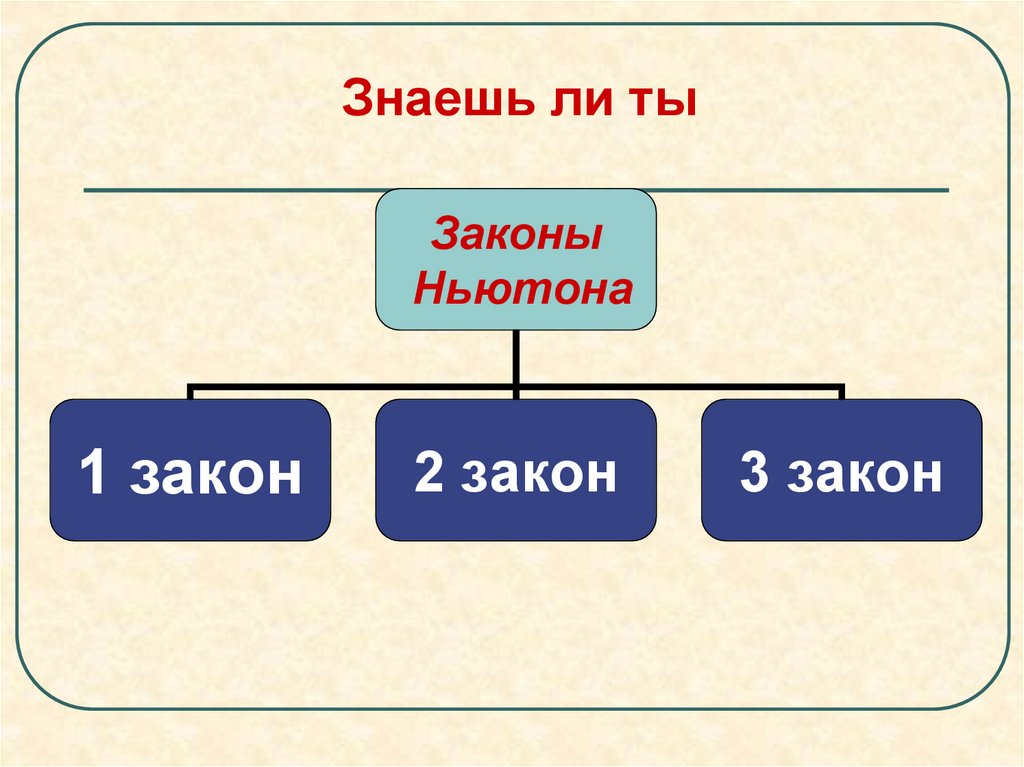 Знаешь ли ты

Законы Ньютона

1 закон

2 закон

3 закон